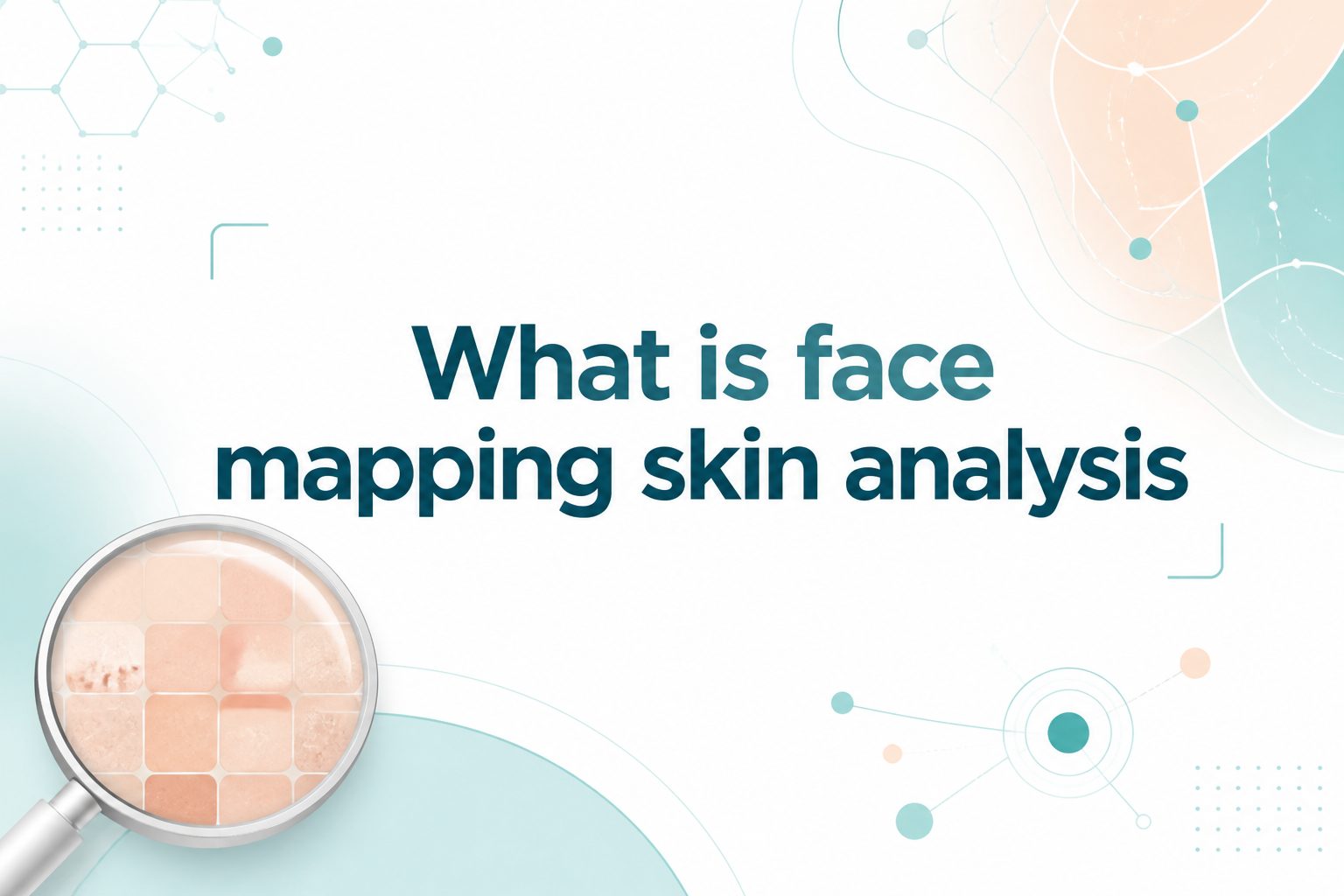 What is face mapping skin analysis